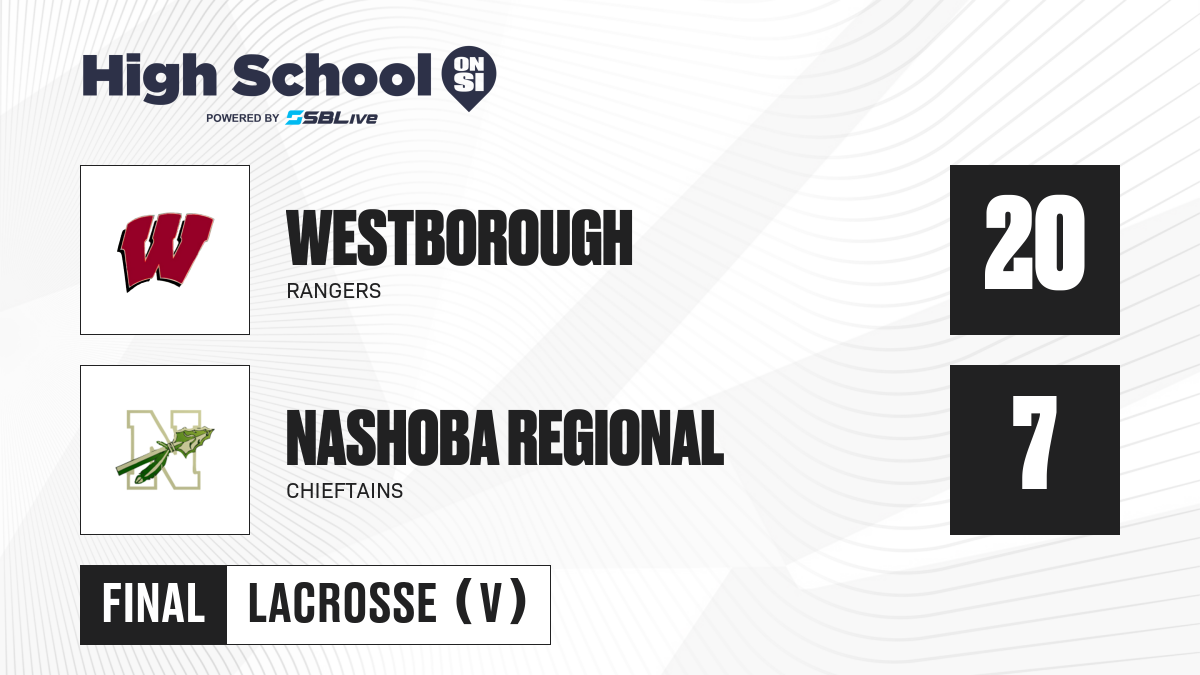 High School ON SI
POWERED BY SBLive

W

WESTBOROUGH
RANGERS

20

N

NASHOBA REGIONAL
CHIEFTAINS

7

FINAL LACROSSE (V)